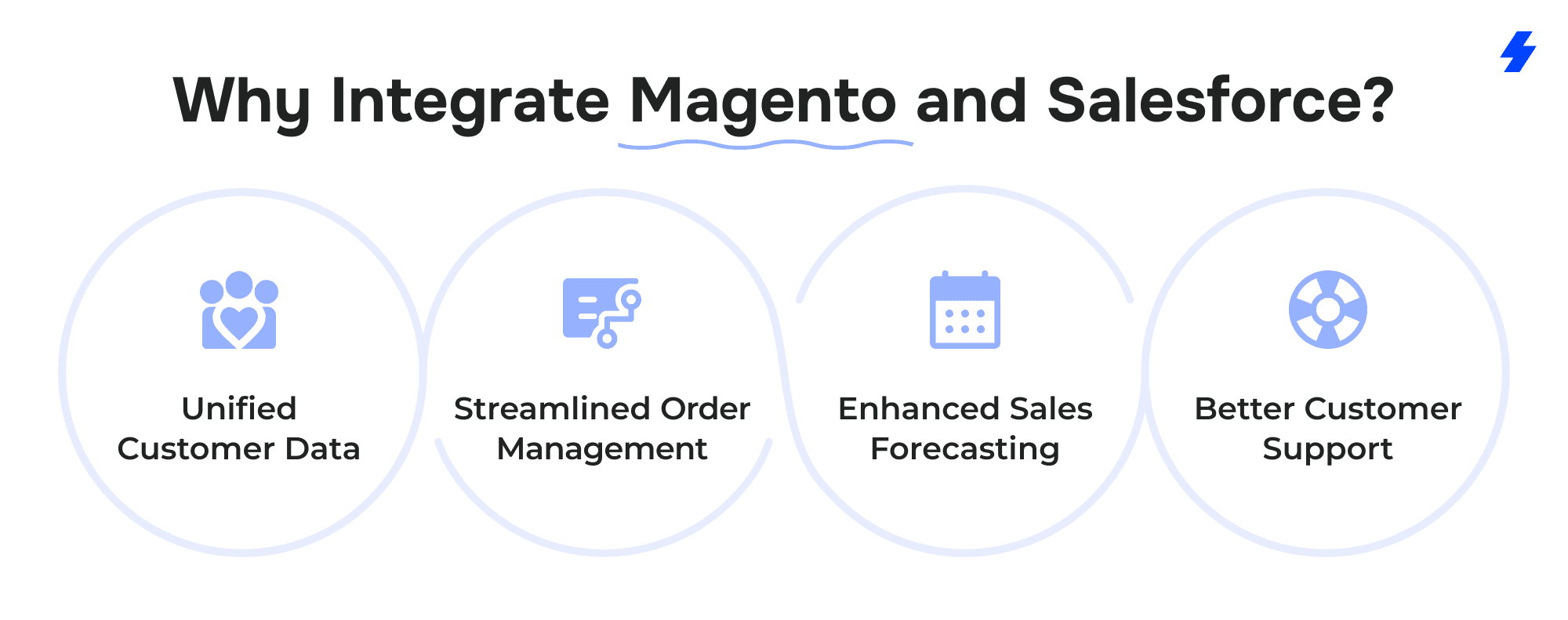 Why Integrate Magento and Salesforce?

Unified Customer Data

Streamlined Order Management

Enhanced Sales Forecasting

Better Customer Support